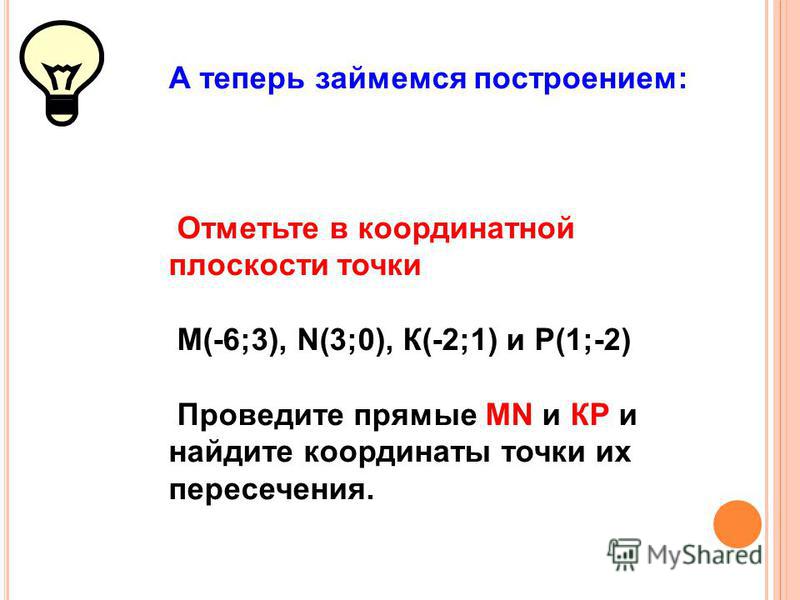 А теперь займемся построением:

Отметьте в координатной плоскости точки

М(-6;3), N(3;0), К(-2;1) и Р(1;-2)

Проведите прямые MN и КР и найдите координаты точки их пересечения.

MyShared